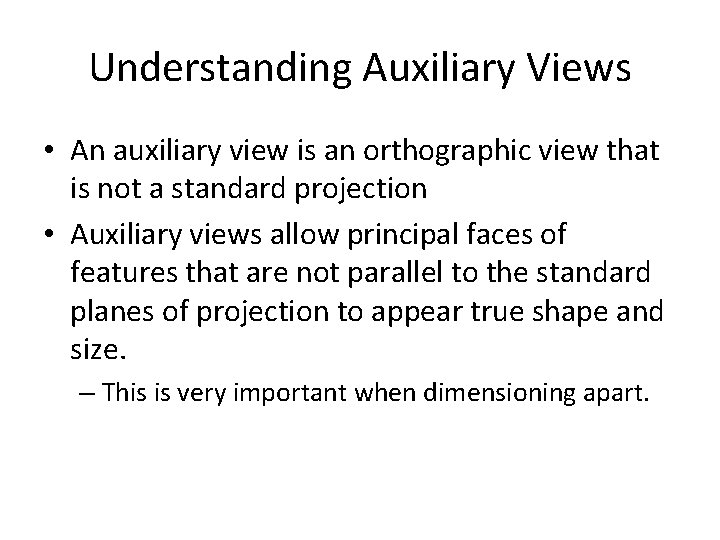 Understanding Auxiliary Views

• An auxiliary view is an orthographic view that is not a standard projection

• Auxiliary views allow principal faces of features that are not parallel to the standard planes of projection to appear true shape and size.

– This is very important when dimensioning apart.